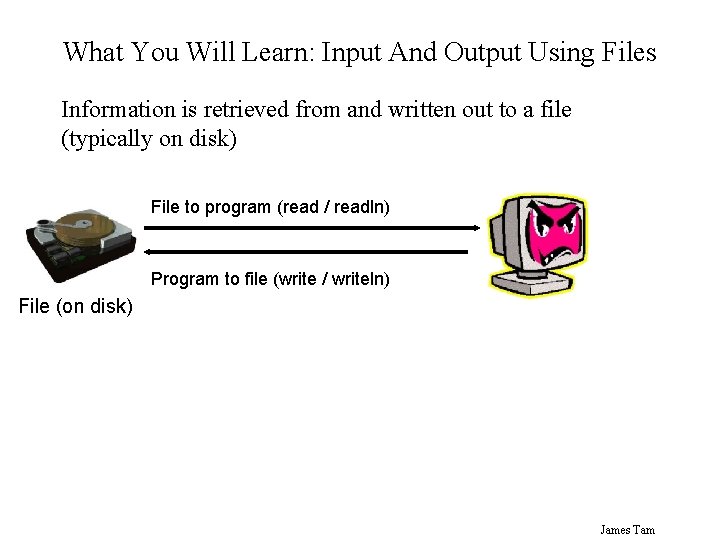 What You Will Learn: Input And Output Using Files

Information is retrieved from and written out to a file (typically on disk)

File to program (read / readln)

Program to file (write / writeln)

File (on disk)

James Tam